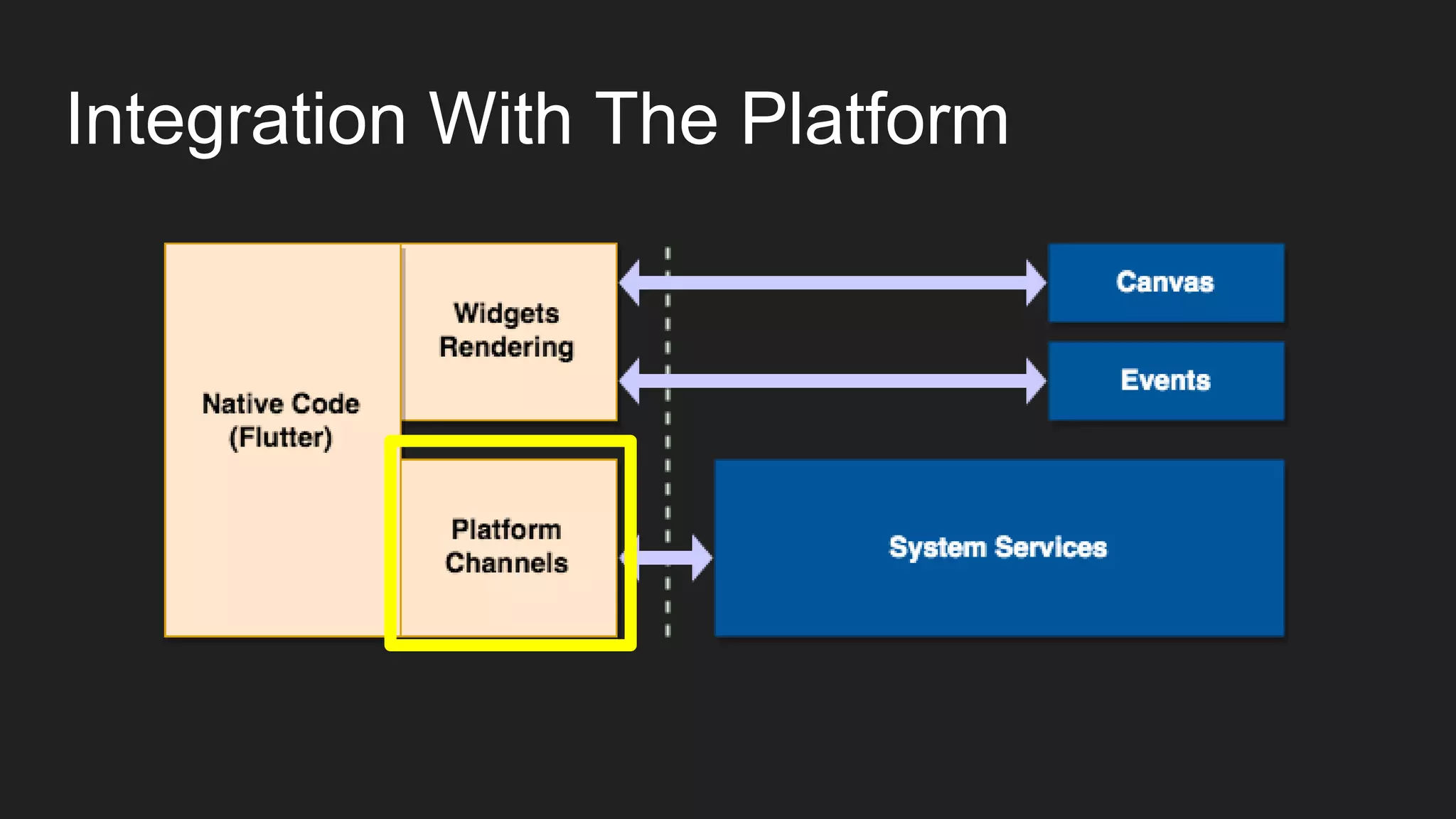 Integration With The Platform

Native Code (Flutter)

Widgets Rendering

Platform Channels

Canvas

Events

System Services